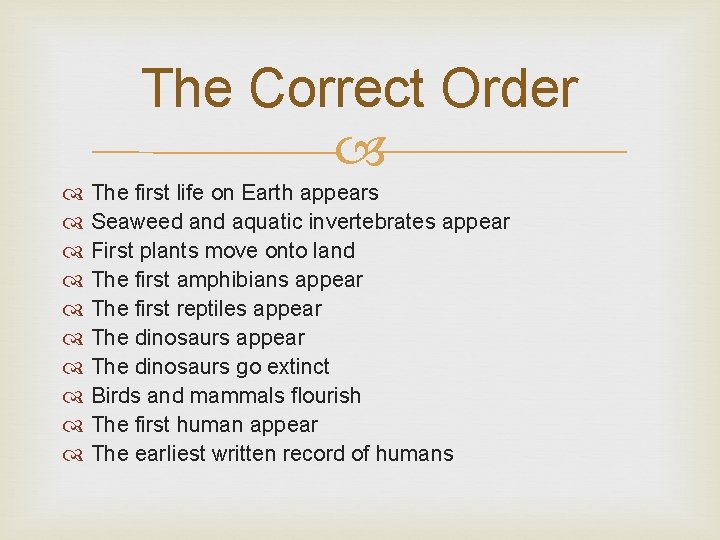 The Correct Order

The first life on Earth appears
Seaweed and aquatic invertebrates appear
First plants move onto land
The first amphibians appear
The first reptiles appear
The dinosaurs appear
The dinosaurs go extinct
Birds and mammals flourish
The first human appear
The earliest written record of humans